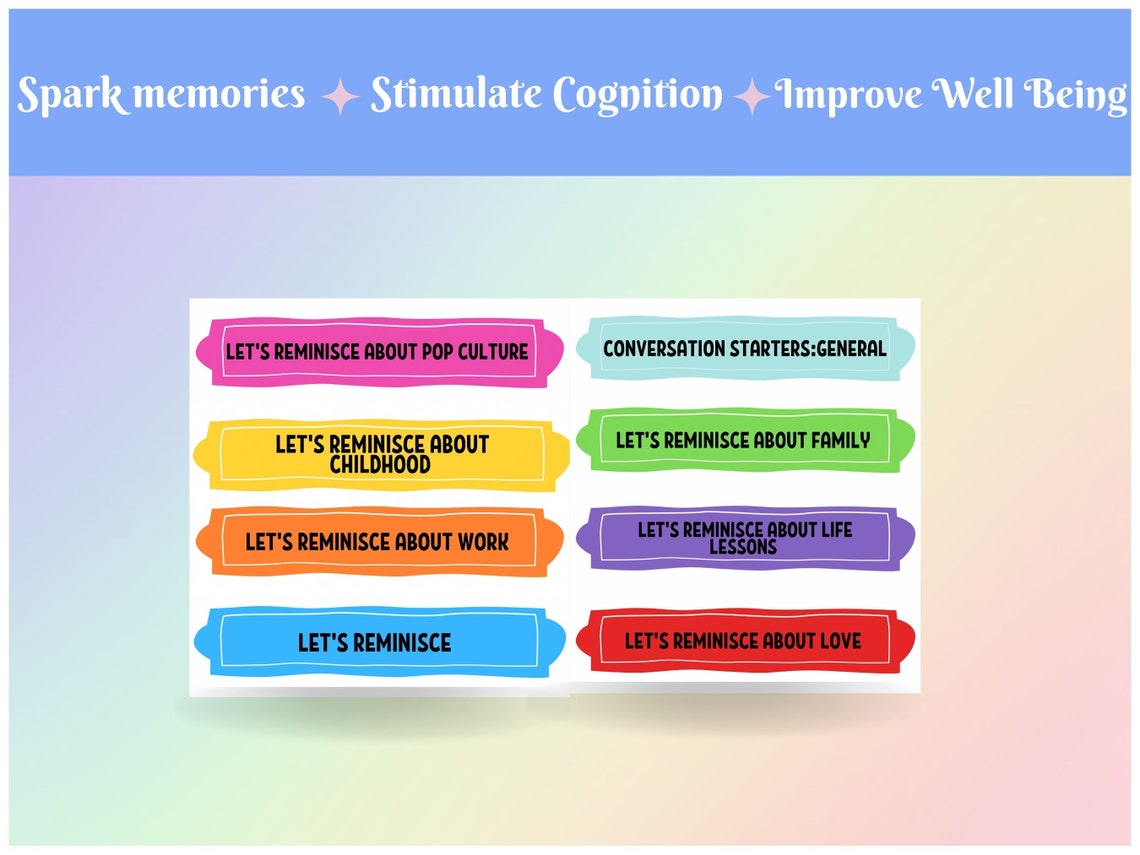 Spark memories ✦ Stimulate Cognition ✦ Improve Well Being

LET'S REMINISCE ABOUT POP CULTURE

LET'S REMINISCE ABOUT CHILDHOOD

LET'S REMINISCE ABOUT WORK

LET'S REMINISCE

CONVERSATION STARTERS:GENERAL

LET'S REMINISCE ABOUT FAMILY

LET'S REMINISCE ABOUT LIFE LESSONS

LET'S REMINISCE ABOUT LOVE